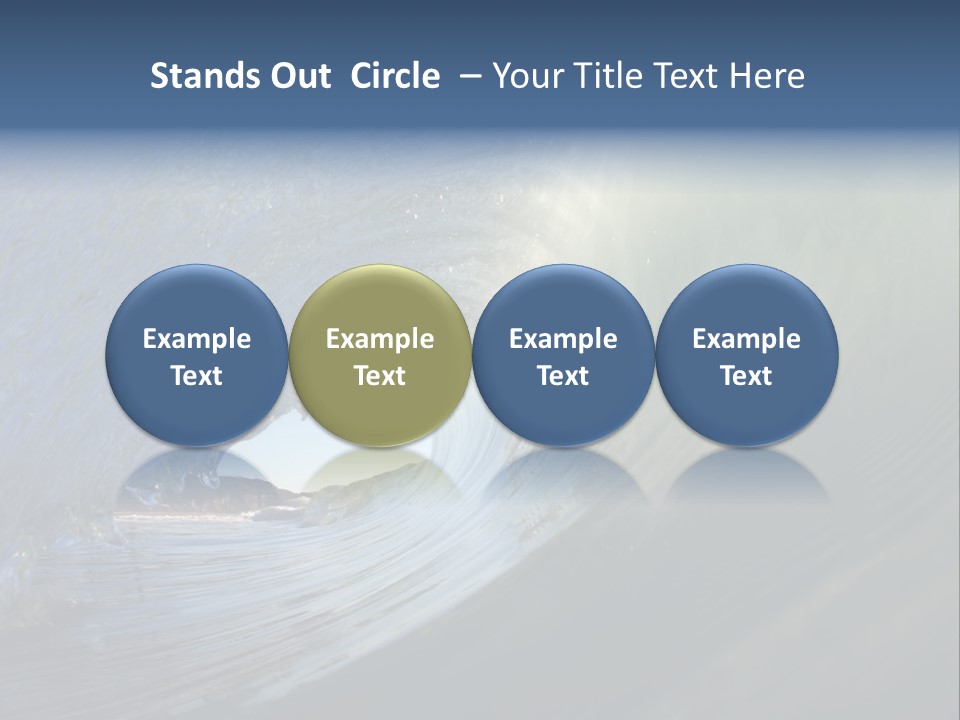 Stands Out Circle – Your Title Text Here

Example Text

Example Text

Example Text

Example Text